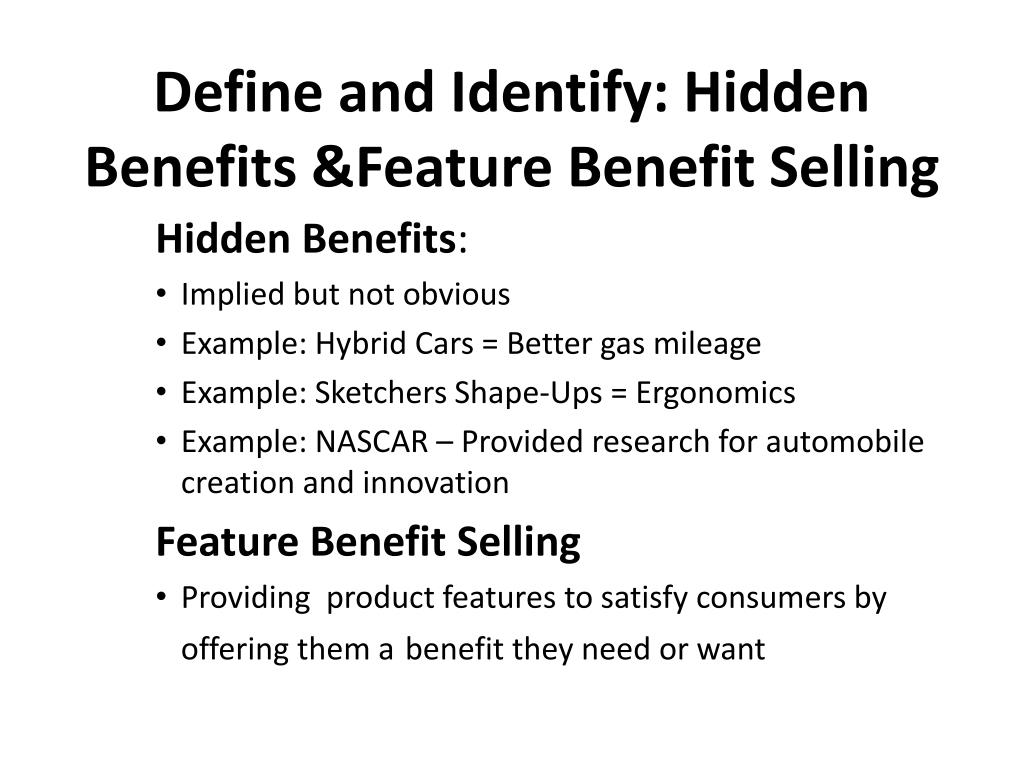 Define and Identify: Hidden Benefits &Feature Benefit Selling

Hidden Benefits:

• Implied but not obvious
• Example: Hybrid Cars = Better gas mileage
• Example: Sketchers Shape-Ups = Ergonomics
• Example: NASCAR – Provided research for automobile creation and innovation

Feature Benefit Selling

• Providing product features to satisfy consumers by offering them a benefit they need or want